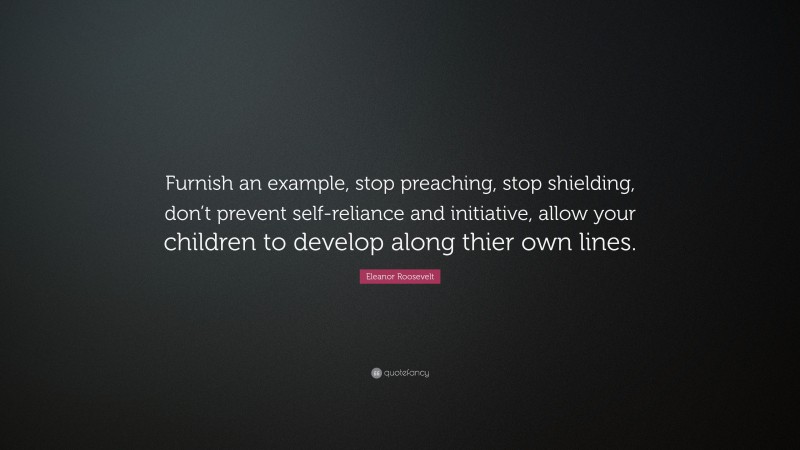 Furnish an example, stop preaching, stop shielding, don't prevent self-reliance and initiative, allow your children to develop along thier own lines.

Eleanor Roosevelt

quotefancy